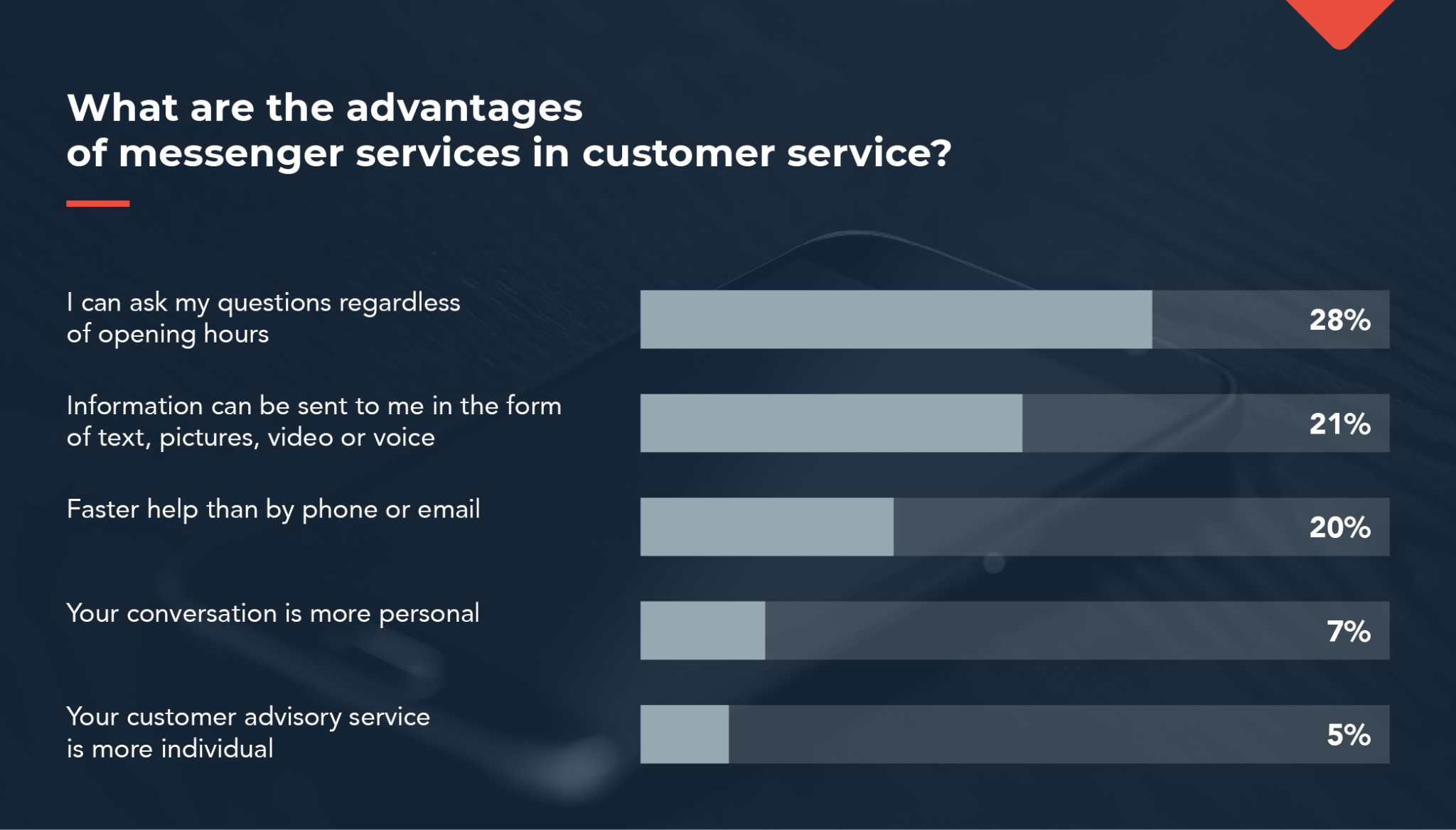 What are the advantages of messenger services in customer service?

I can ask my questions regardless of opening hours 28%

Information can be sent to me in the form of text, pictures, video or voice 21%

Faster help than by phone or email 20%

Your conversation is more personal 7%

Your customer advisory service is more individual 5%